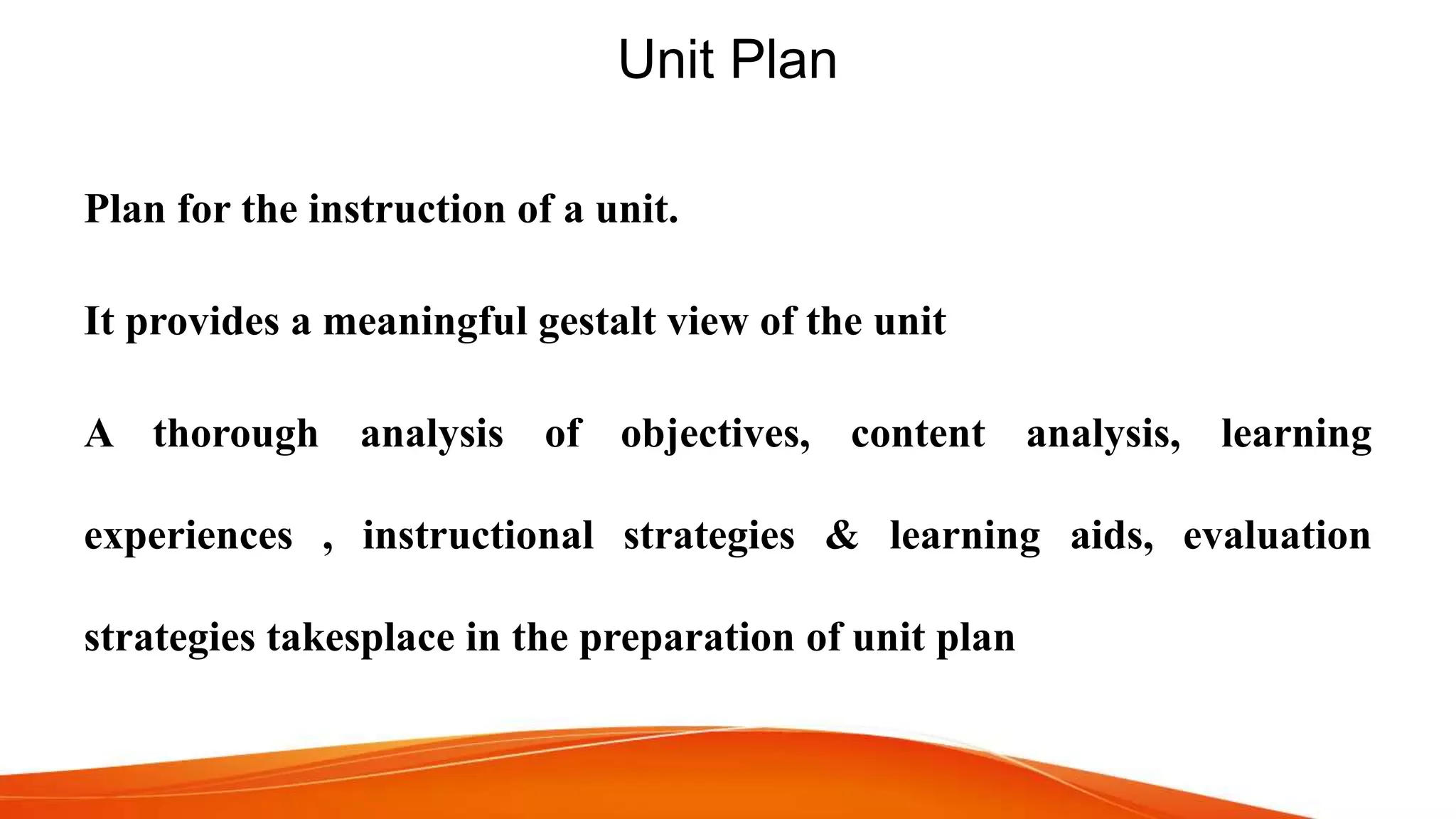 Unit Plan

Plan for the instruction of a unit.

It provides a meaningful gestalt view of the unit

A thorough analysis of objectives, content analysis, learning experiences , instructional strategies & learning aids, evaluation strategies takesplace in the preparation of unit plan